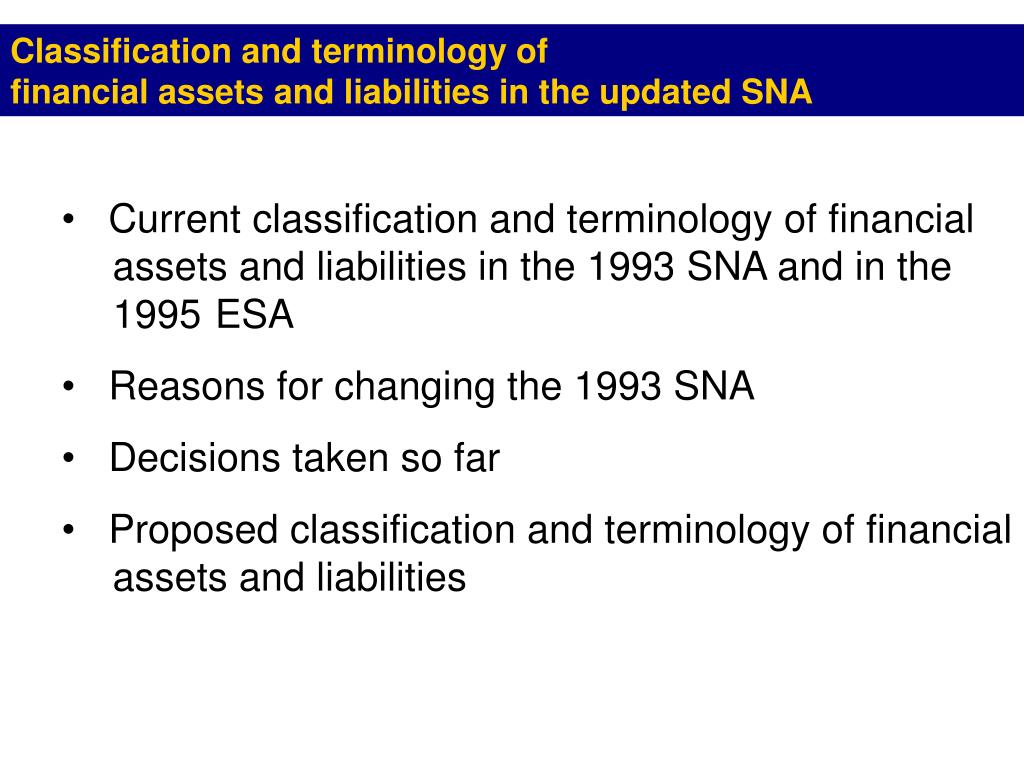 Classification and terminology of
financial assets and liabilities in the updated SNA

• Current classification and terminology of financial assets and liabilities in the 1993 SNA and in the 1995 ESA

• Reasons for changing the 1993 SNA

• Decisions taken so far

• Proposed classification and terminology of financial assets and liabilities